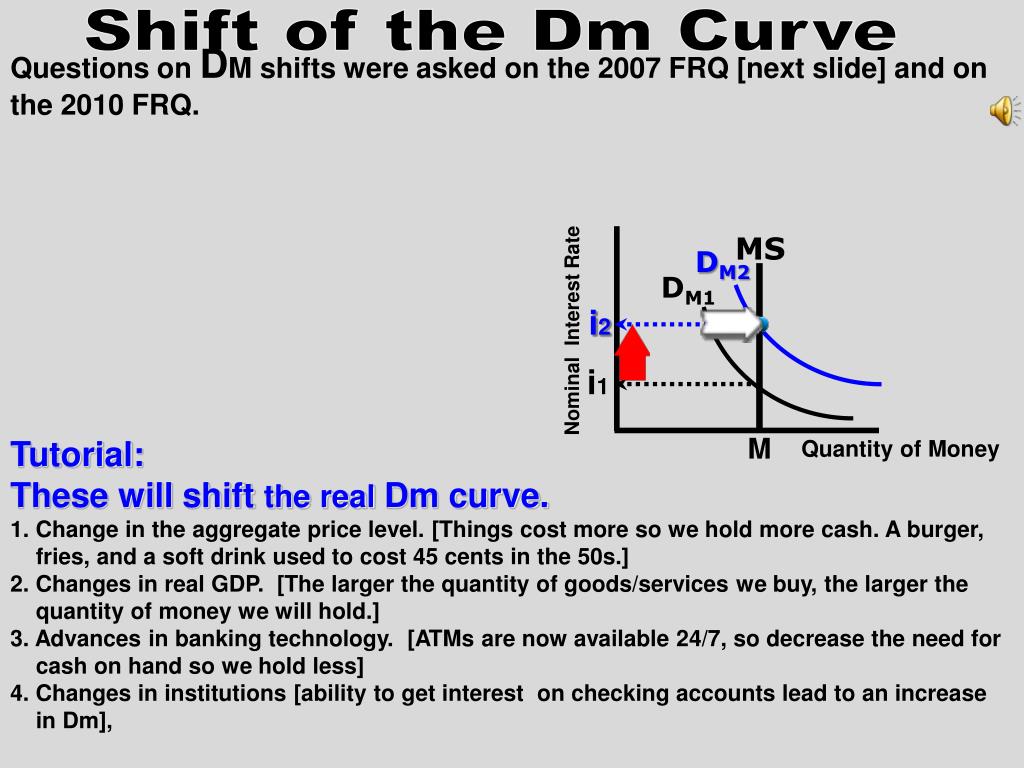 Shift of the Dm Curve

Questions on DM shifts were asked on the 2007 FRQ [next slide] and on the 2010 FRQ.

Nominal Interest Rate

MS

$D_{M2}$

$D_{M1}$

$i_2$

$i_1$

M

Quantity of Money

Tutorial:
These will shift the real Dm curve.

1. Change in the aggregate price level. [Things cost more so we hold more cash. A burger, fries, and a soft drink used to cost 45 cents in the 50s.]
2. Changes in real GDP. [The larger the quantity of goods/services we buy, the larger the quantity of money we will hold.]
3. Advances in banking technology. [ATMs are now available 24/7, so decrease the need for cash on hand so we hold less]
4. Changes in institutions [ability to get interest on checking accounts lead to an increase in Dm],